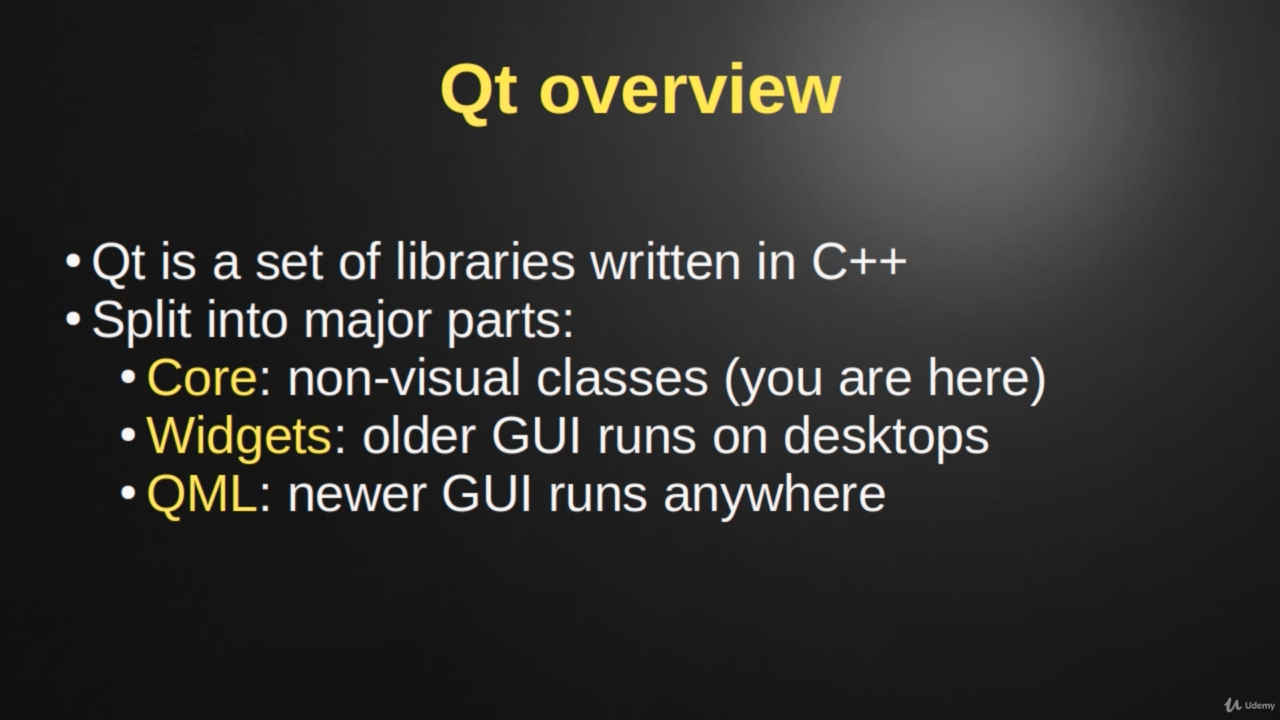 Qt overview

• Qt is a set of libraries written in C++
• Split into major parts:
  • Core: non-visual classes (you are here)
  • Widgets: older GUI runs on desktops
  • QML: newer GUI runs anywhere

Udemy